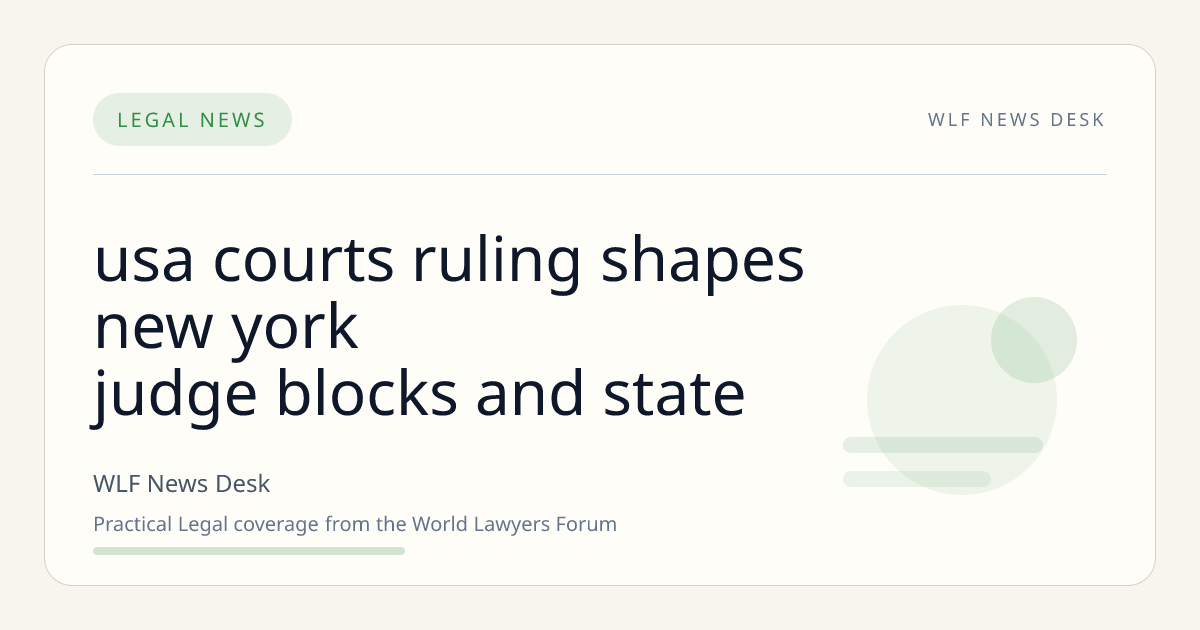 LEGAL NEWS

WLF NEWS DESK

usa courts ruling shapes
new york
judge blocks and state

WLF News Desk

Practical Legal coverage from the World Lawyers Forum